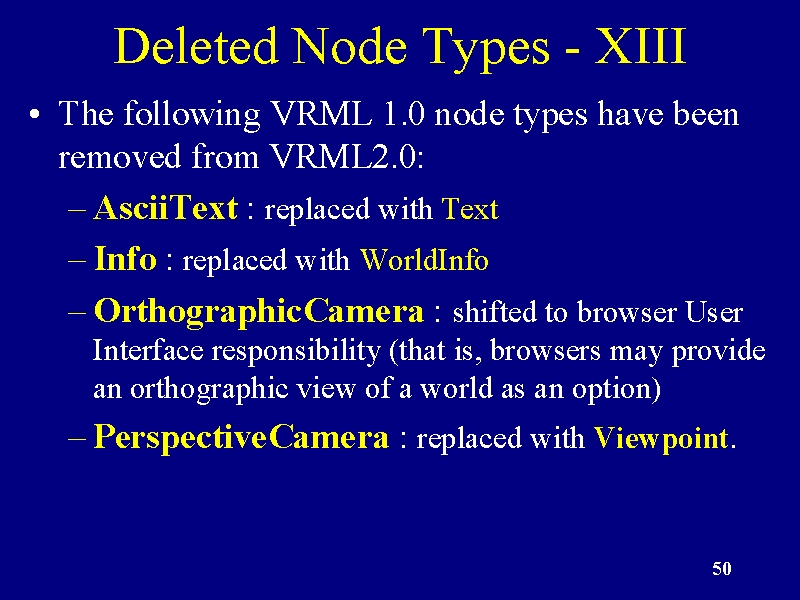 Deleted Node Types - XIII

• The following VRML 1.0 node types have been removed from VRML2.0:

– AsciiText : replaced with Text

– Info : replaced with WorldInfo

– OrthographicCamera : shifted to browser User Interface responsibility (that is, browsers may provide an orthographic view of a world as an option)

– PerspectiveCamera : replaced with Viewpoint.

50